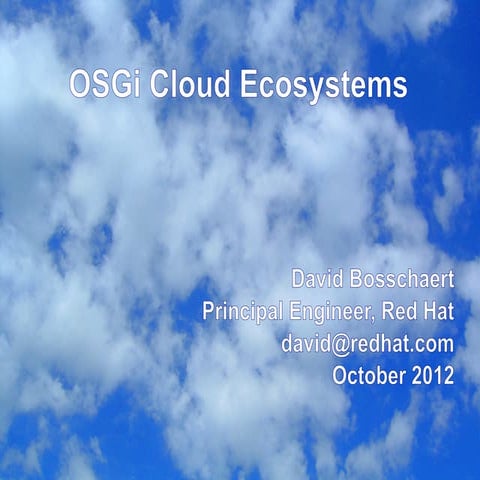 OSGi Cloud Ecosystems

David Bosschaert
Principal Engineer, Red Hat
david@redhat.com
October 2012